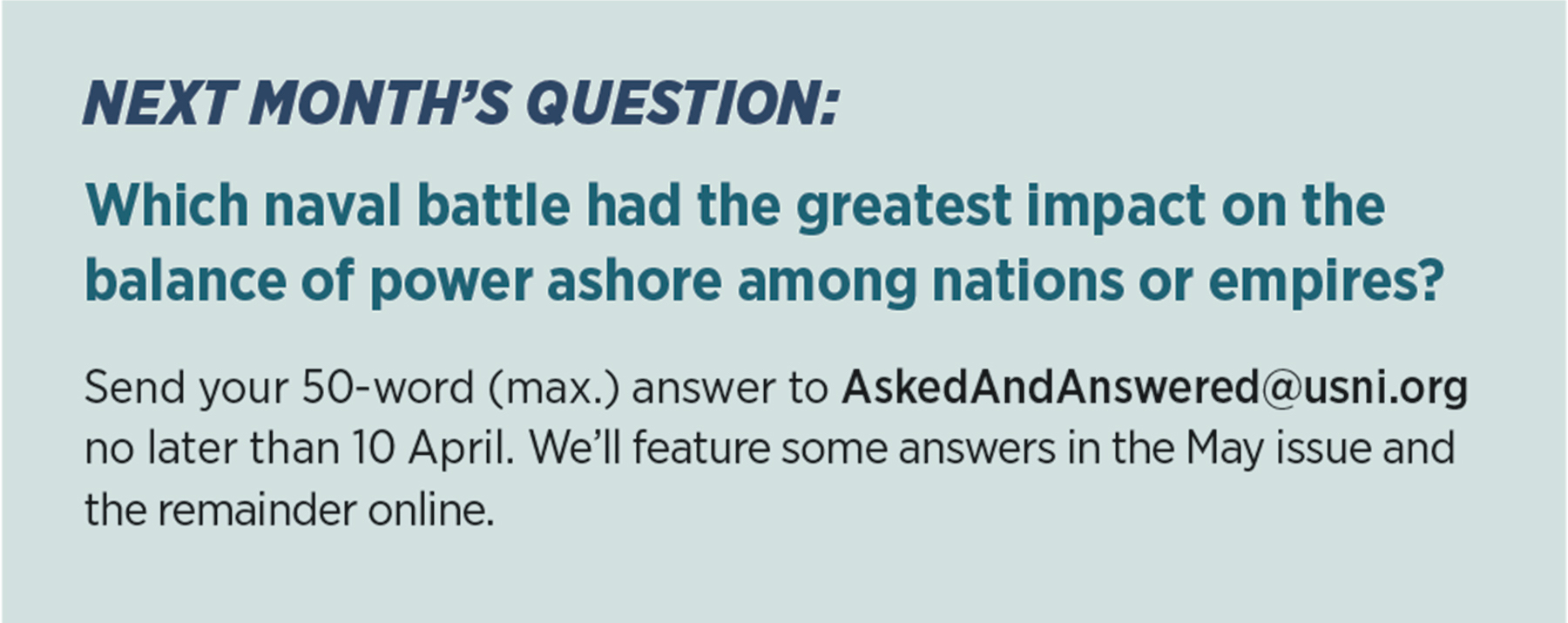 NEXT MONTH'S QUESTION:

Which naval battle had the greatest impact on the balance of power ashore among nations or empires?

Send your 50-word (max.) answer to AskedAndAnswered@usni.org no later than 10 April. We'll feature some answers in the May issue and the remainder online.